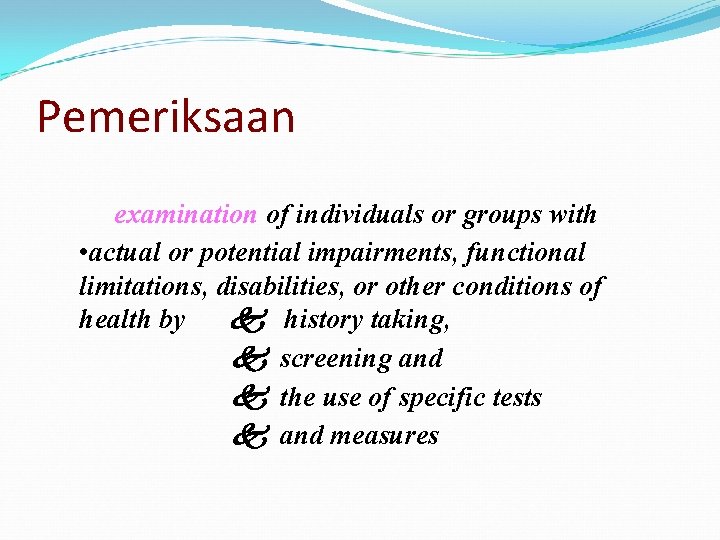 Pemeriksaan

examination of individuals or groups with
•actual or potential impairments, functional limitations, disabilities, or other conditions of health by
history taking,
screening and
the use of specific tests
and measures